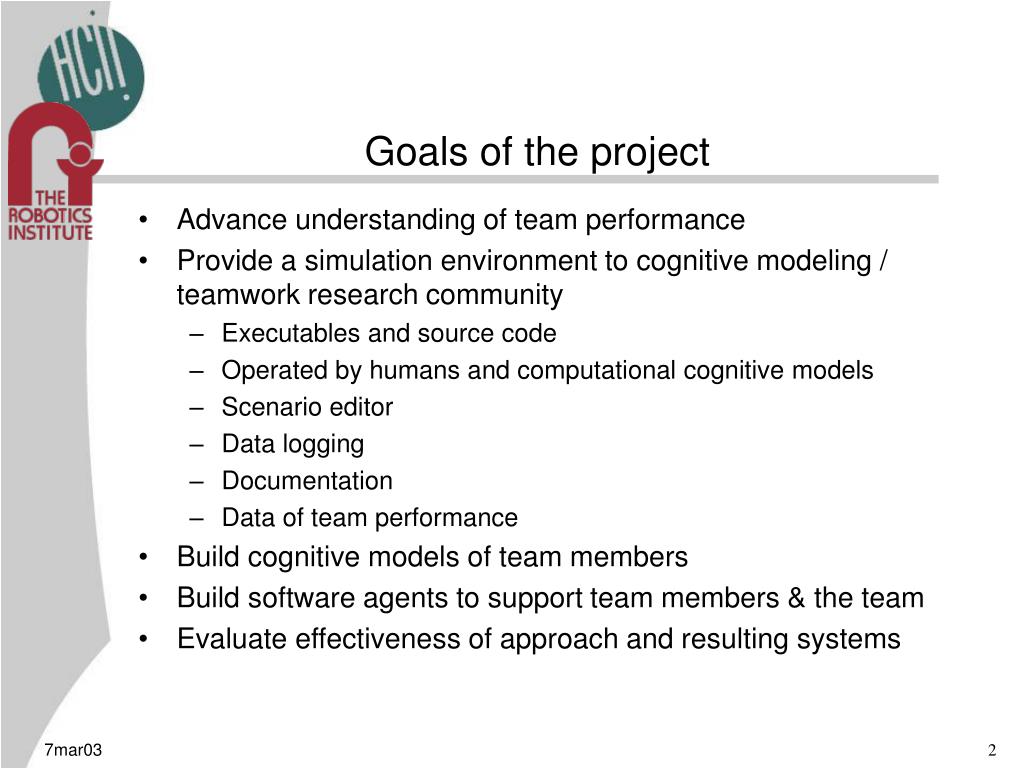 HCII

THE ROBOTICS INSTITUTE

Goals of the project

• Advance understanding of team performance
• Provide a simulation environment to cognitive modeling / teamwork research community
– Executables and source code
– Operated by humans and computational cognitive models
– Scenario editor
– Data logging
– Documentation
– Data of team performance
• Build cognitive models of team members
• Build software agents to support team members & the team
• Evaluate effectiveness of approach and resulting systems

7mar03

2